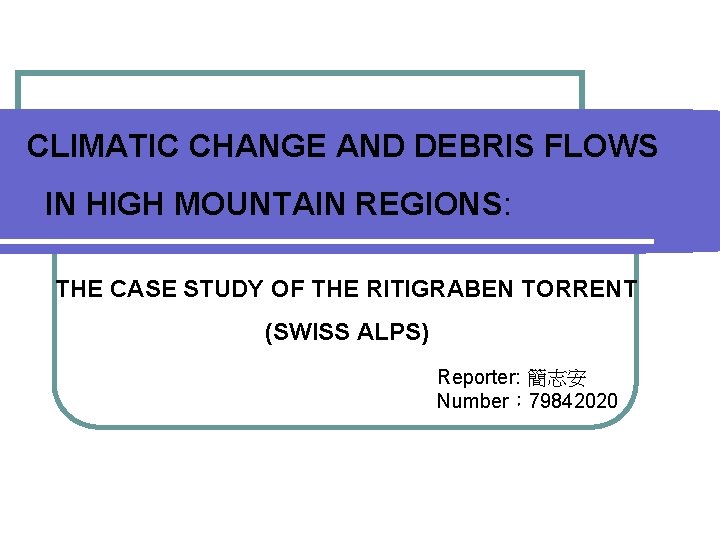 CLIMATIC CHANGE AND DEBRIS FLOWS IN HIGH MOUNTAIN REGIONS:

THE CASE STUDY OF THE RITIGRABEN TORRENT (SWISS ALPS)

Reporter: 簡志安
Number：79842020